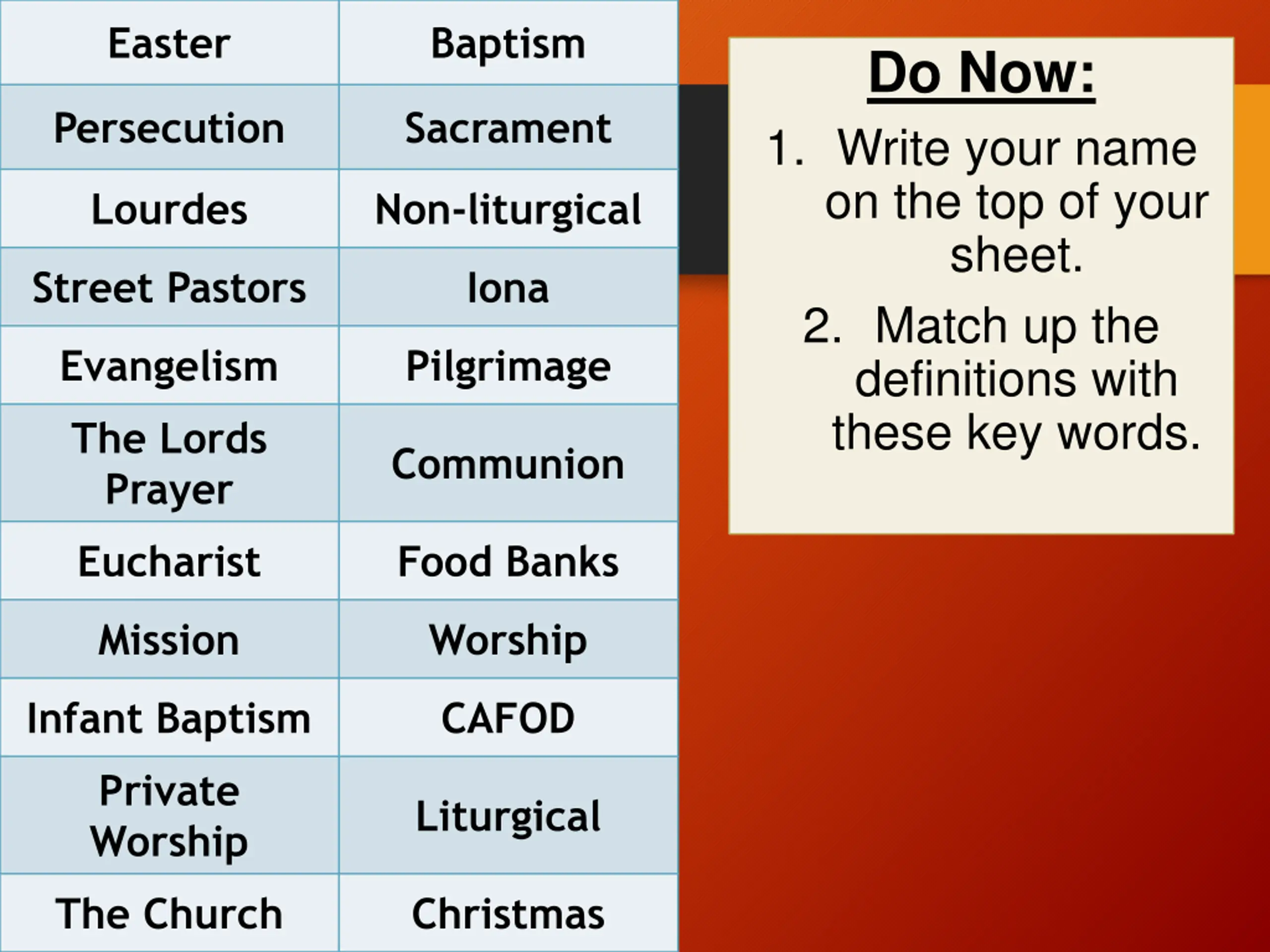 | Easter | Baptism |
|---|---|
| Persecution | Sacrament |
| Lourdes | Non-liturgical |
| Street Pastors | Iona |
| Evangelism | Pilgrimage |
| The Lords Prayer | Communion |
| Eucharist | Food Banks |
| Mission | Worship |
| Infant Baptism | CAFOD |
| Private Worship | Liturgical |
| The Church | Christmas |

Do Now:

1. Write your name on the top of your sheet.

2. Match up the definitions with these key words.